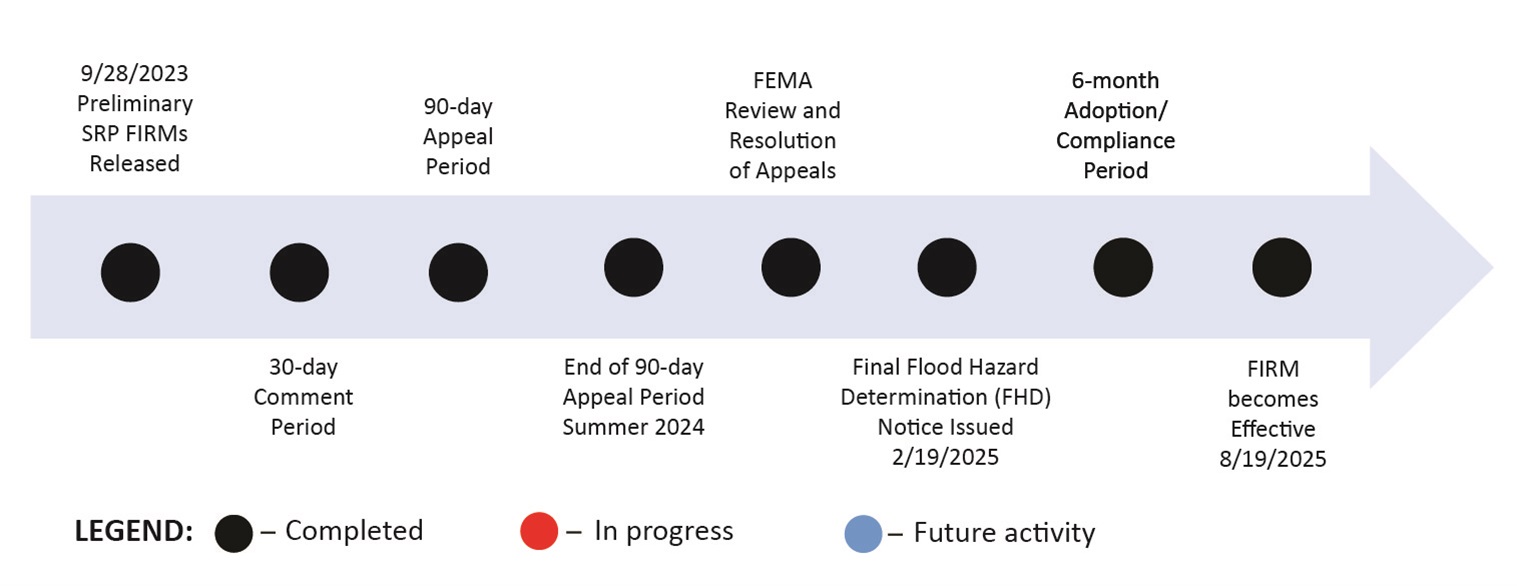 9/28/2023 Preliminary SRP FIRMs Released

30-day Comment Period

90-day Appeal Period

End of 90-day Appeal Period Summer 2024

FEMA Review and Resolution of Appeals

Final Flood Hazard Determination (FHD) Notice Issued 2/19/2025

6-month Adoption/ Compliance Period

FIRM becomes Effective 8/19/2025

LEGEND: – Completed – In progress – Future activity